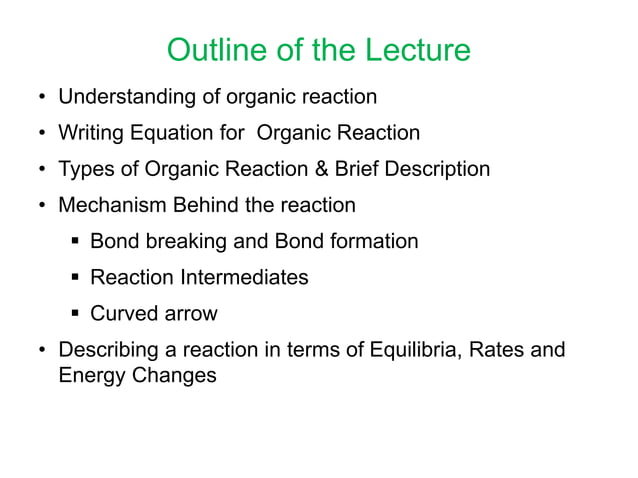 Outline of the Lecture

• Understanding of organic reaction
• Writing Equation for Organic Reaction
• Types of Organic Reaction & Brief Description
• Mechanism Behind the reaction
 ▪ Bond breaking and Bond formation
 ▪ Reaction Intermediates
 ▪ Curved arrow
• Describing a reaction in terms of Equilibria, Rates and Energy Changes